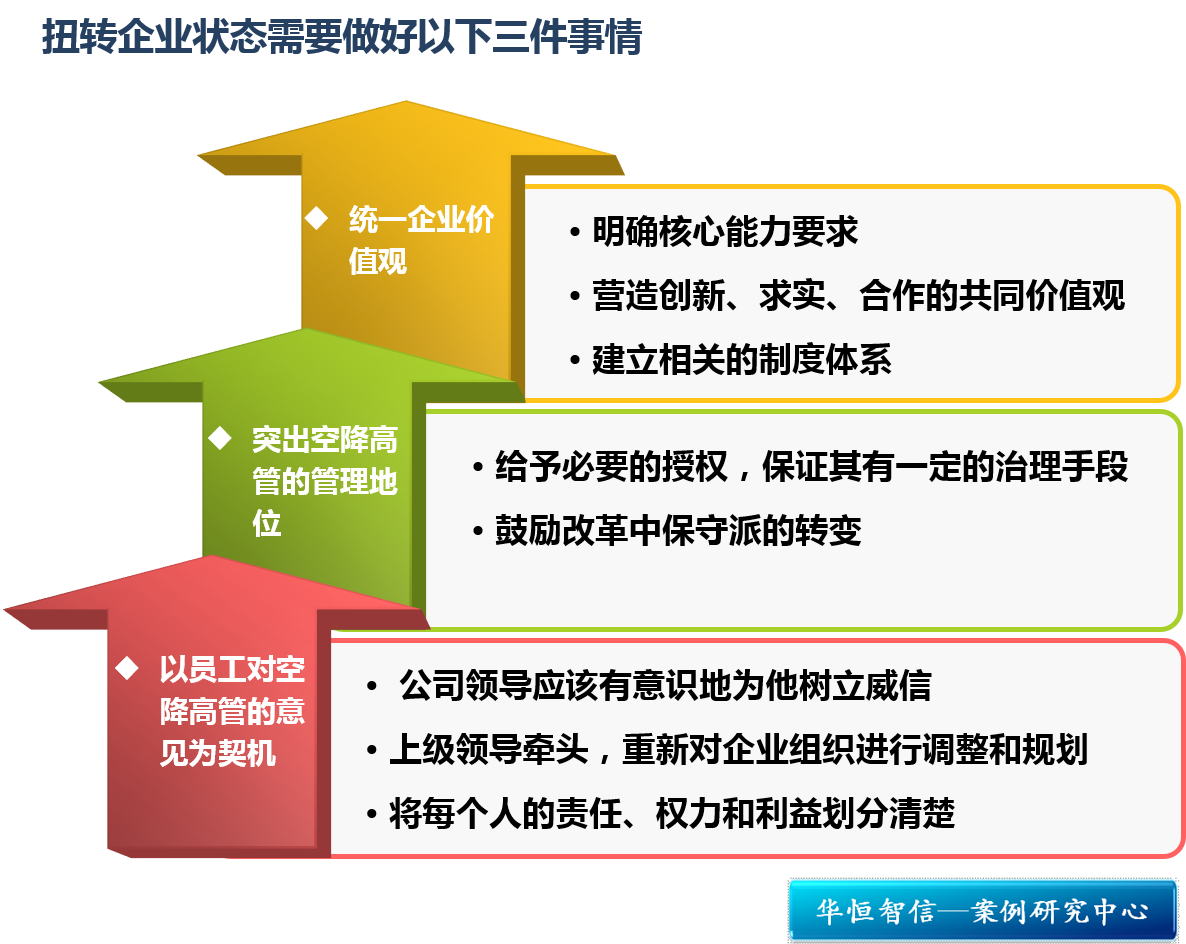 扭转企业状态需要做好以下三件事情

◆ 统一企业价值观

• 明确核心能力要求
• 营造创新、求实、合作的共同价值观
• 建立相关的制度体系

◆ 突出空降高管的管理地位

• 给予必要的授权，保证其有一定的治理手段
• 鼓励改革中保守派的转变

◆ 以员工对空降高管的意见为契机

• 公司领导应该有意识地为他树立威信
• 上级领导牵头，重新对企业组织进行调整和规划
• 将每个人的责任、权力和利益划分清楚

华恒智信—案例研究中心